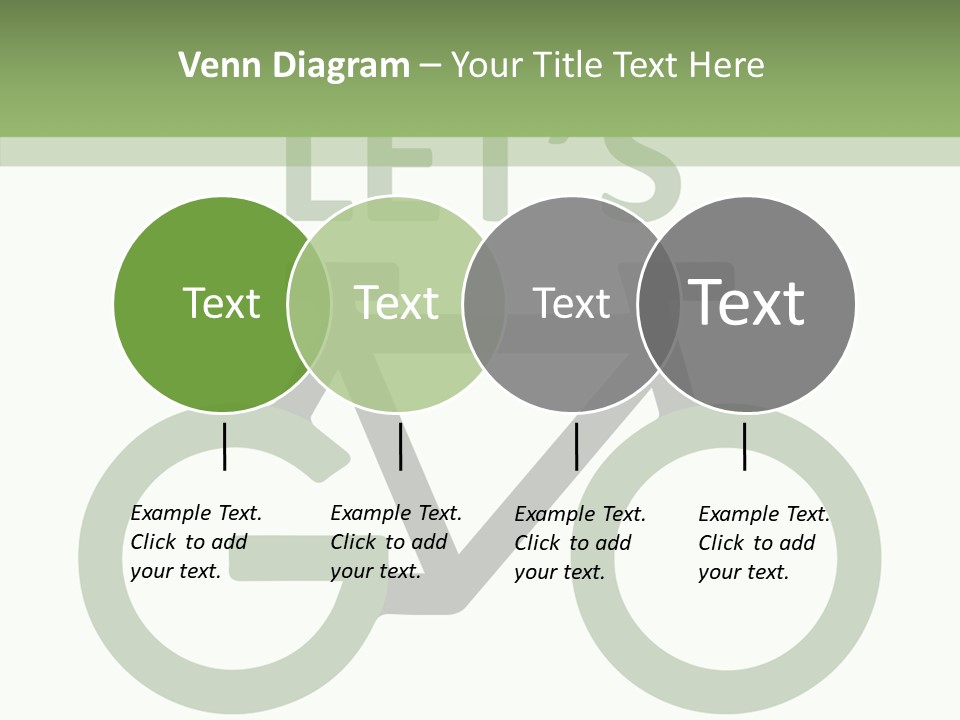 Venn Diagram – Your Title Text Here

LET'S

Text

Text

Text

Text

Example Text. Click to add your text.

Example Text. Click to add your text.

Example Text. Click to add your text.

Example Text. Click to add your text.